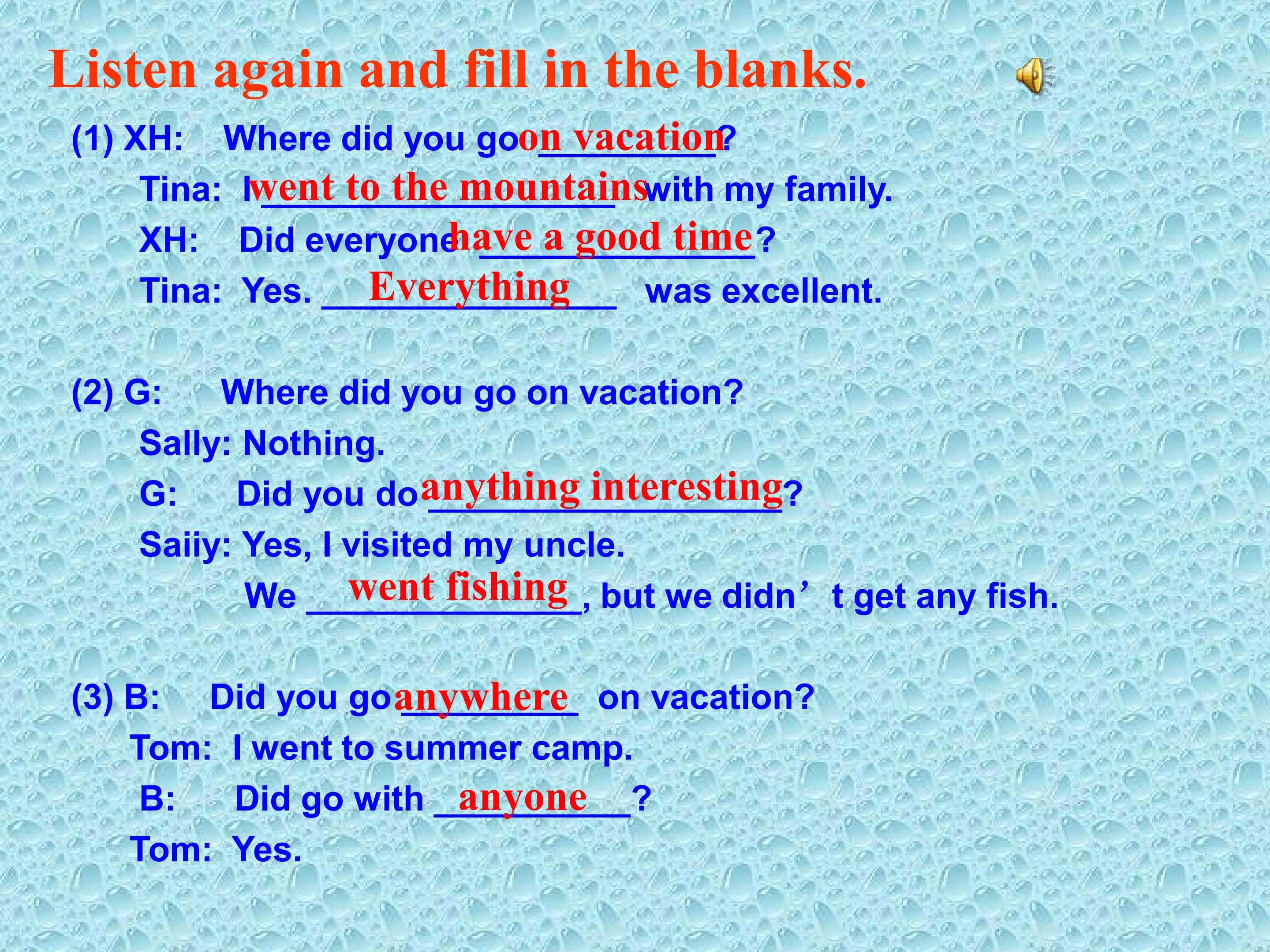 Listen again and fill in the blanks.

(1) XH: Where did you go on vacation?

Tina: I went to the mountains with my family.

XH: Did everyone have a good time?

Tina: Yes. Everything was excellent.

(2) G: Where did you go on vacation?

Sally: Nothing.

G: Did you do anything interesting?

Saiiy: Yes, I visited my uncle.

We went fishing, but we didn't get any fish.

(3) B: Did you go anywhere on vacation?

Tom: I went to summer camp.

B: Did go with anyone?

Tom: Yes.